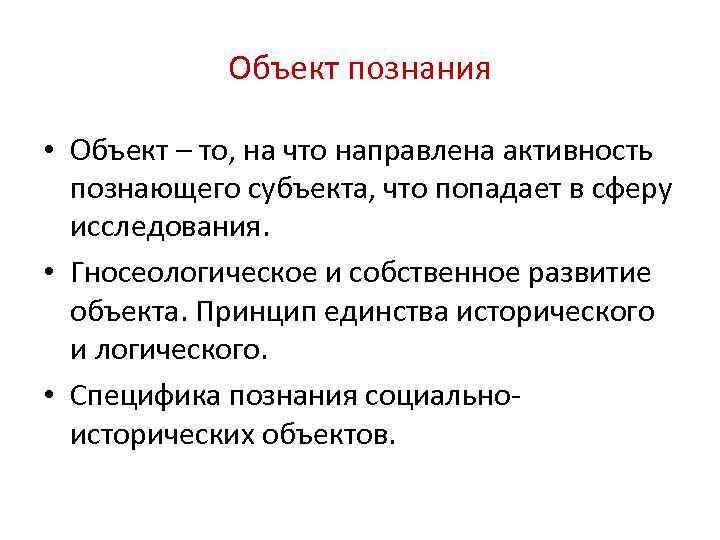 Объект познания

• Объект – то, на что направлена активность познающего субъекта, что попадает в сферу исследования.

• Гносеологическое и собственное развитие объекта. Принцип единства исторического и логического.

• Специфика познания социально-исторических объектов.